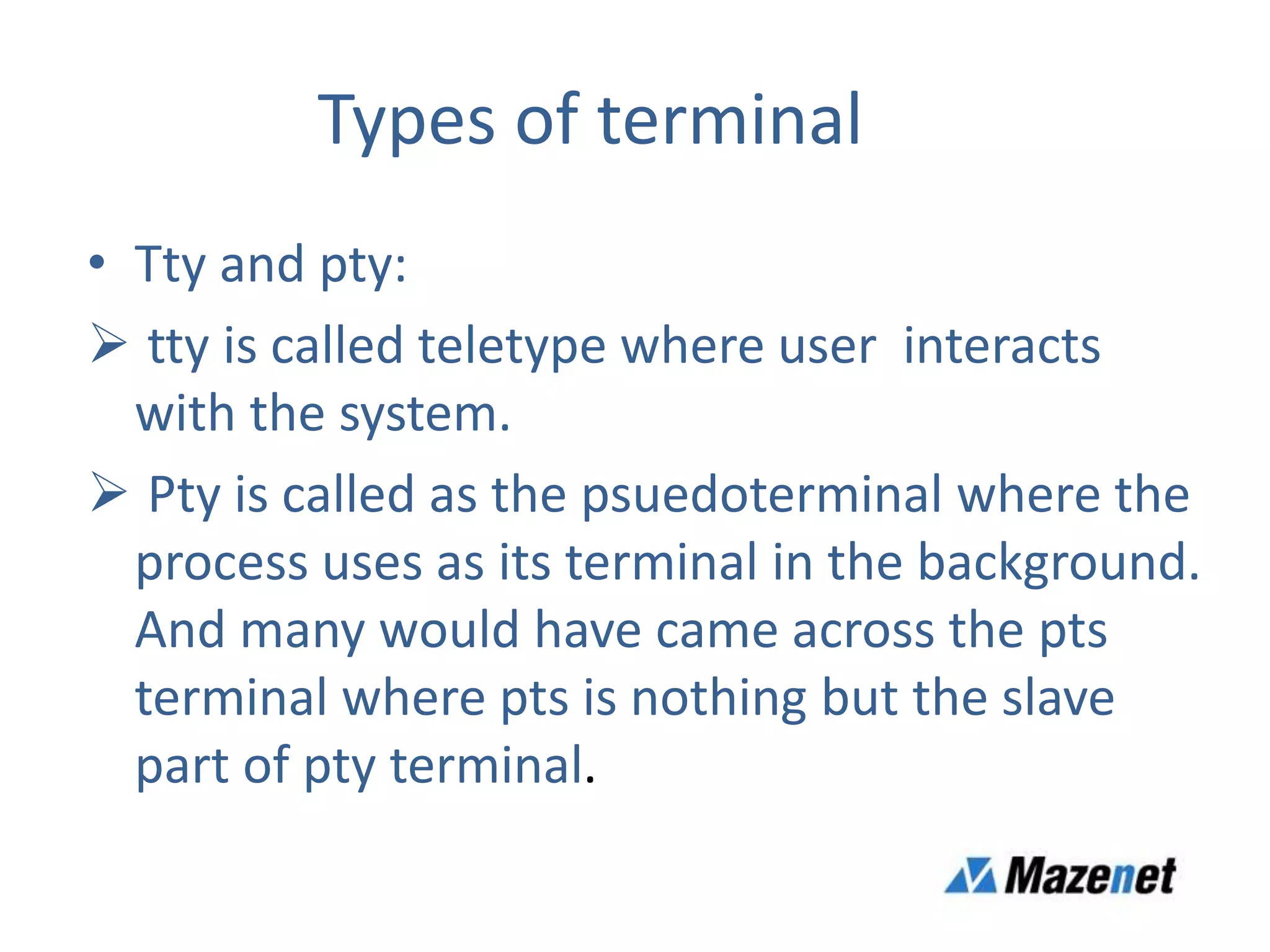 Types of terminal

• Tty and pty:

➢ tty is called teletype where user interacts with the system.

➢ Pty is called as the psuedoterminal where the process uses as its terminal in the background. And many would have came across the pts terminal where pts is nothing but the slave part of pty terminal.

Mazenet